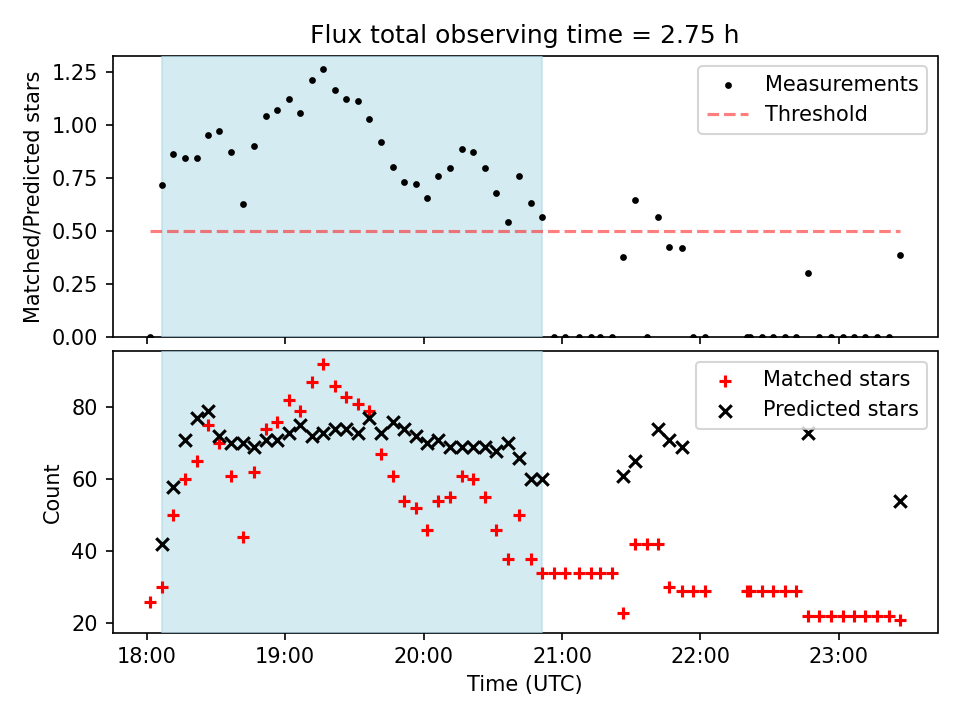 Flux total observing time = 2.75 h

Matched/Predicted stars

1.25
1.00
0.75
0.50
0.25
0.00

Measurements
Threshold

Count

80
60
40
20

Matched stars
Predicted stars

18:00
19:00
20:00
21:00
22:00
23:00

Time (UTC)